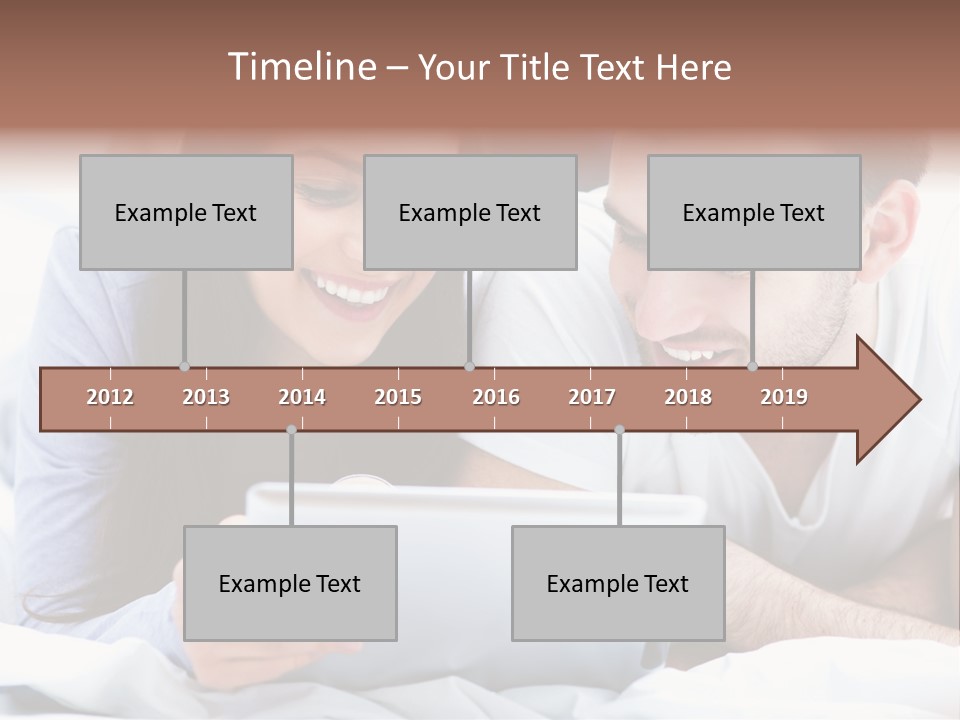 Timeline – Your Title Text Here

Example Text

Example Text

Example Text

2012 2013 2014 2015 2016 2017 2018 2019

Example Text

Example Text